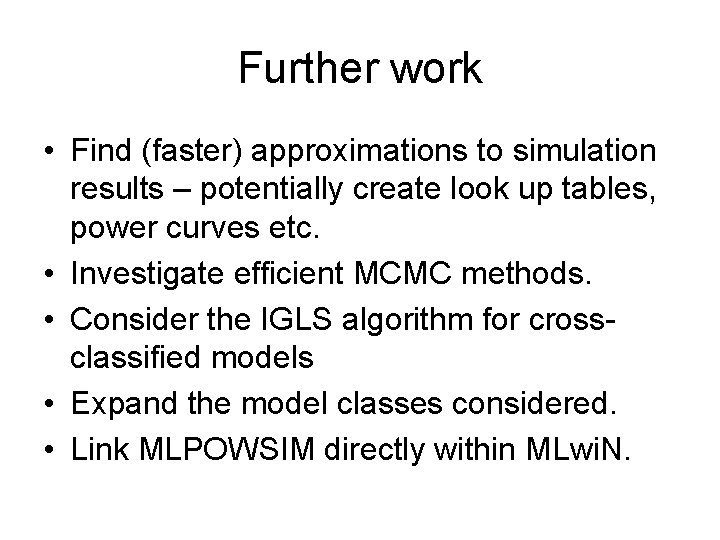 Further work

• Find (faster) approximations to simulation results – potentially create look up tables, power curves etc.
• Investigate efficient MCMC methods.
• Consider the IGLS algorithm for cross-classified models
• Expand the model classes considered.
• Link MLPOWSIM directly within MLwiN.